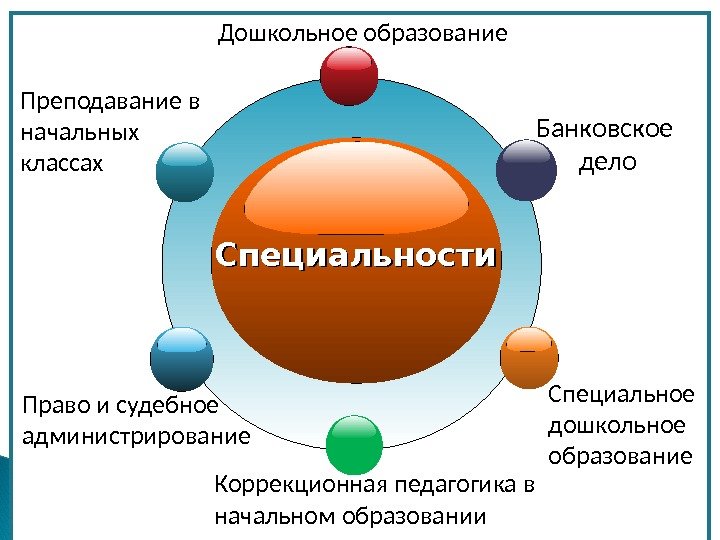 Дошкольное образование

Преподавание в начальных классах

Банковское дело

Специальности

Право и судебное администрирование

Специальное дошкольное образование

Коррекционная педагогика в начальном образовании